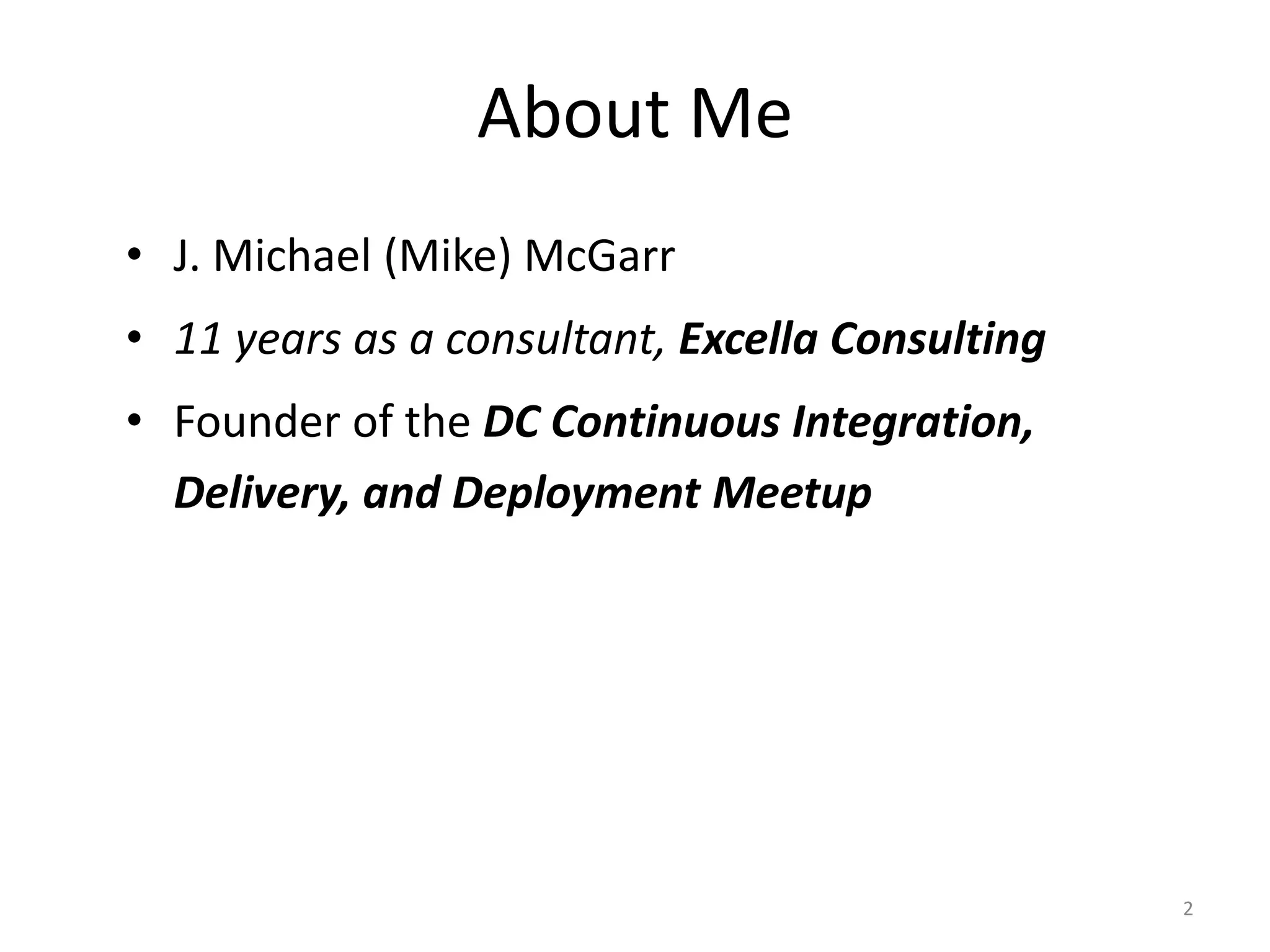 About Me

• J. Michael (Mike) McGarr
• 11 years as a consultant, Excella Consulting
• Founder of the DC Continuous Integration, Delivery, and Deployment Meetup

2